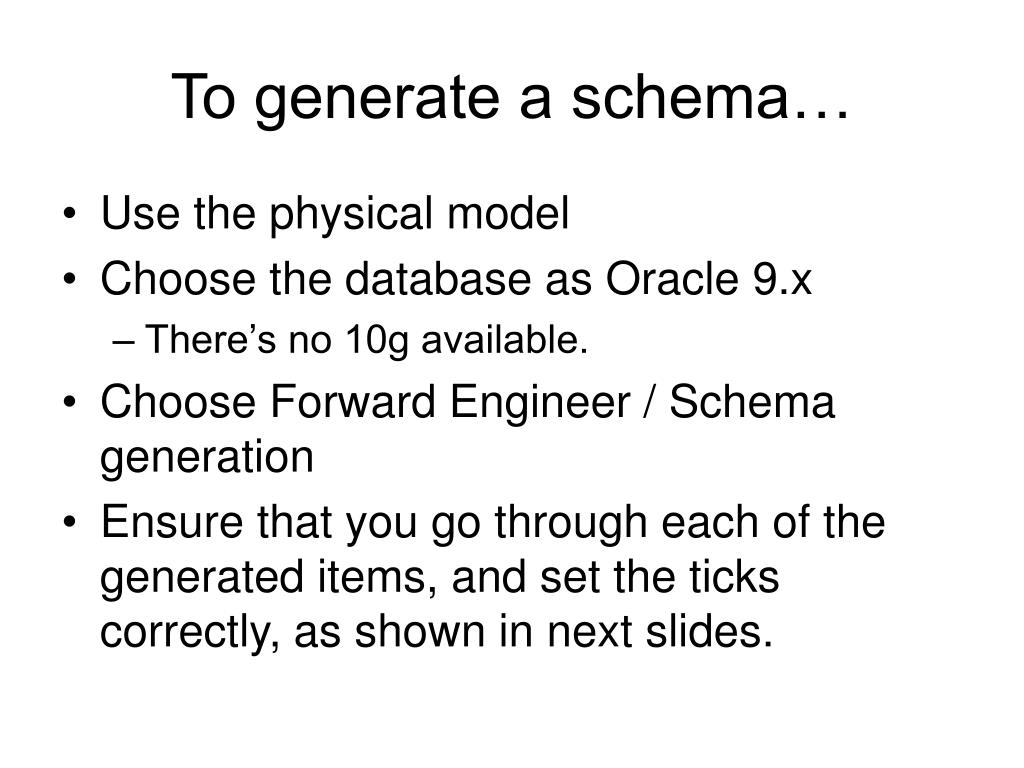 To generate a schema…

• Use the physical model
• Choose the database as Oracle 9.x
  – There’s no 10g available.
• Choose Forward Engineer / Schema generation
• Ensure that you go through each of the generated items, and set the ticks correctly, as shown in next slides.